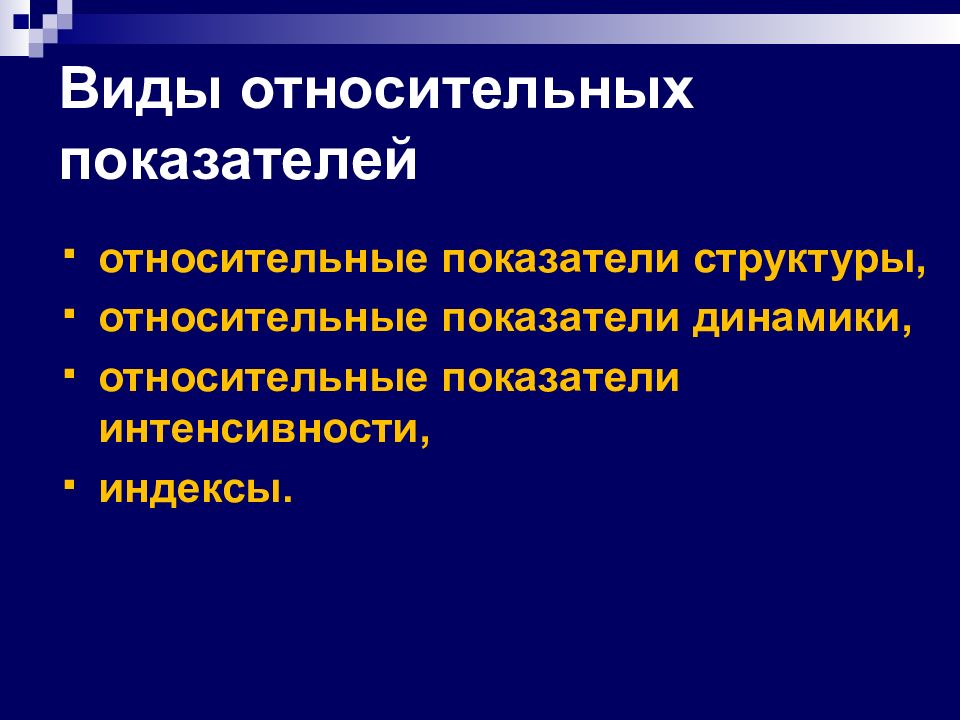 Виды относительных показателей

- относительные показатели структуры,
- относительные показатели динамики,
- относительные показатели интенсивности,
- индексы.